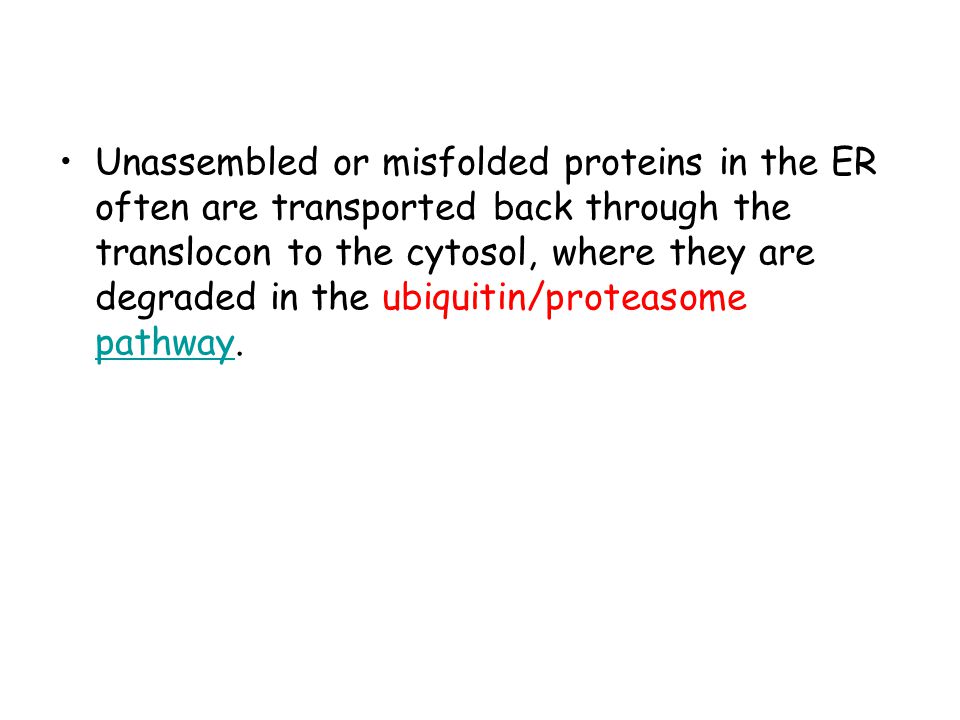 • Unassembled or misfolded proteins in the ER often are transported back through the translocon to the cytosol, where they are degraded in the ubiquitin/proteasome pathway.